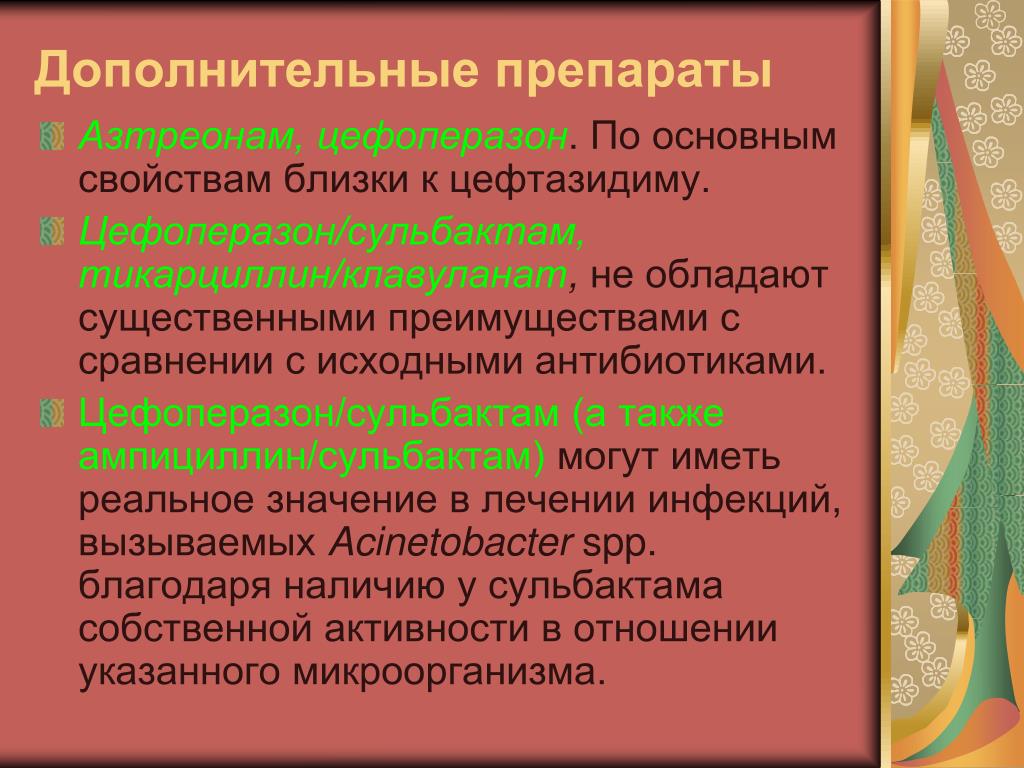 Дополнительные препараты

Азтреонам, цефоперазон. По основным свойствам близки к цефтазидиму.

Цефоперазон/сульбактам, тикарциллин/клавуланат, не обладают существенными преимуществами с сравнении с исходными антибиотиками.

Цефоперазон/сульбактам (а также ампициллин/сульбактам) могут иметь реальное значение в лечении инфекций, вызываемых Acinetobacter spp. благодаря наличию у сульбактама собственной активности в отношении указанного микроорганизма.